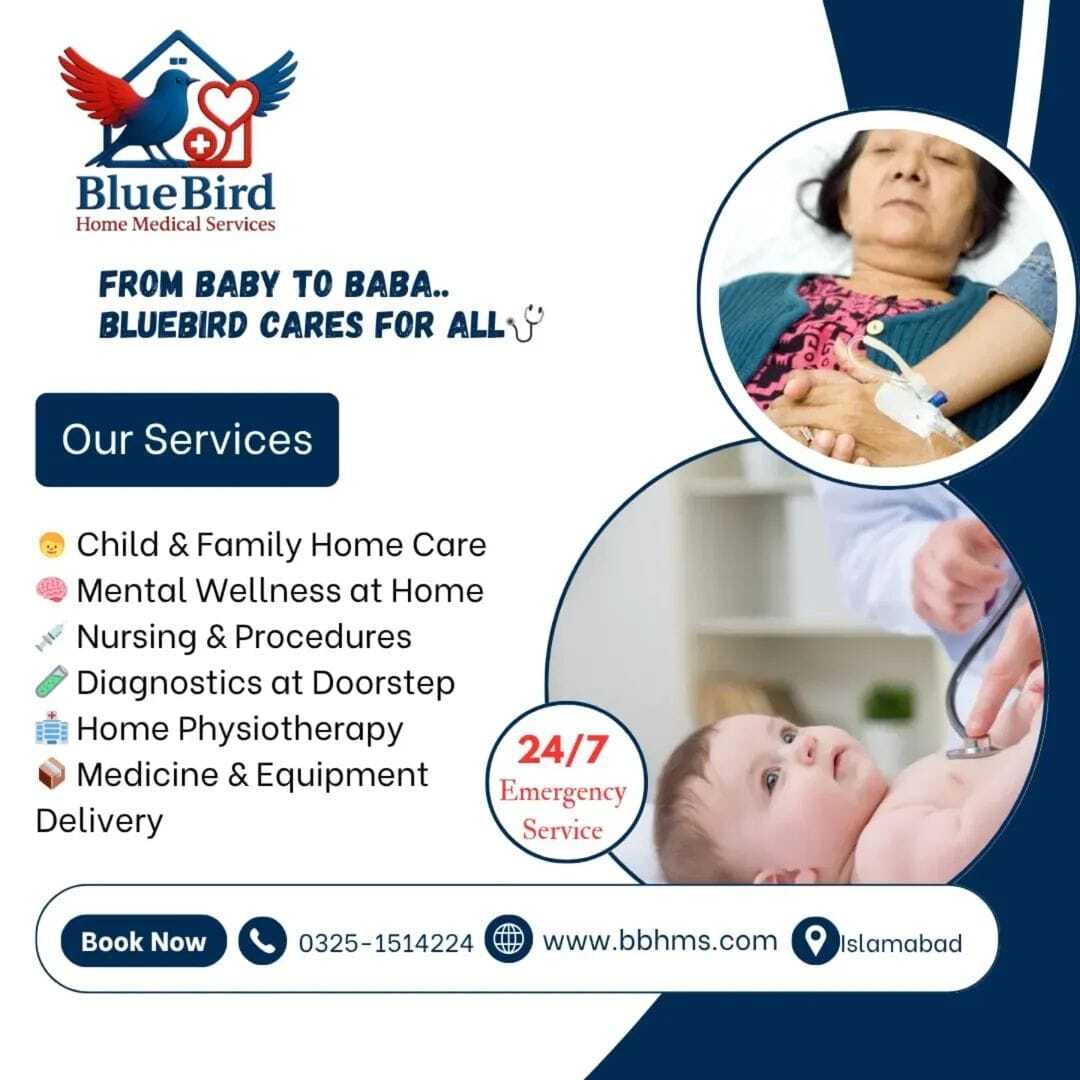 BlueBird
Home Medical Services

FROM BABY TO BABA..
BLUEBIRD CARES FOR ALL🩺

Our Services

👶 Child & Family Home Care
🧠 Mental Wellness at Home
💉 Nursing & Procedures
🧪 Diagnostics at Doorstep
🏥 Home Physiotherapy
📦 Medicine & Equipment Delivery

24/7
Emergency
Service

Book Now 0325-1514224 www.bbhms.com Islamabad